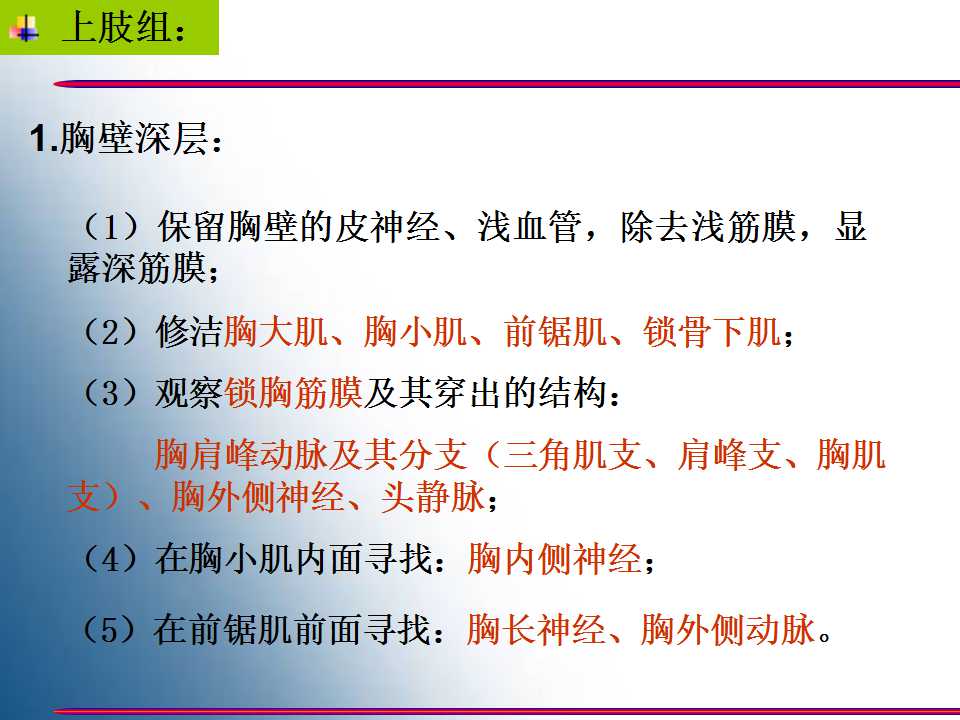 上肢组：

1.胸壁深层：

（1）保留胸壁的皮神经、浅血管，除去浅筋膜，显露深筋膜；

（2）修洁胸大肌、胸小肌、前锯肌、锁骨下肌；

（3）观察锁胸筋膜及其穿出的结构：

胸肩峰动脉及其分支（三角肌支、肩峰支、胸肌支）、胸外侧神经、头静脉；

（4）在胸小肌内面寻找：胸内侧神经；

（5）在前锯肌前面寻找：胸长神经、胸外侧动脉。